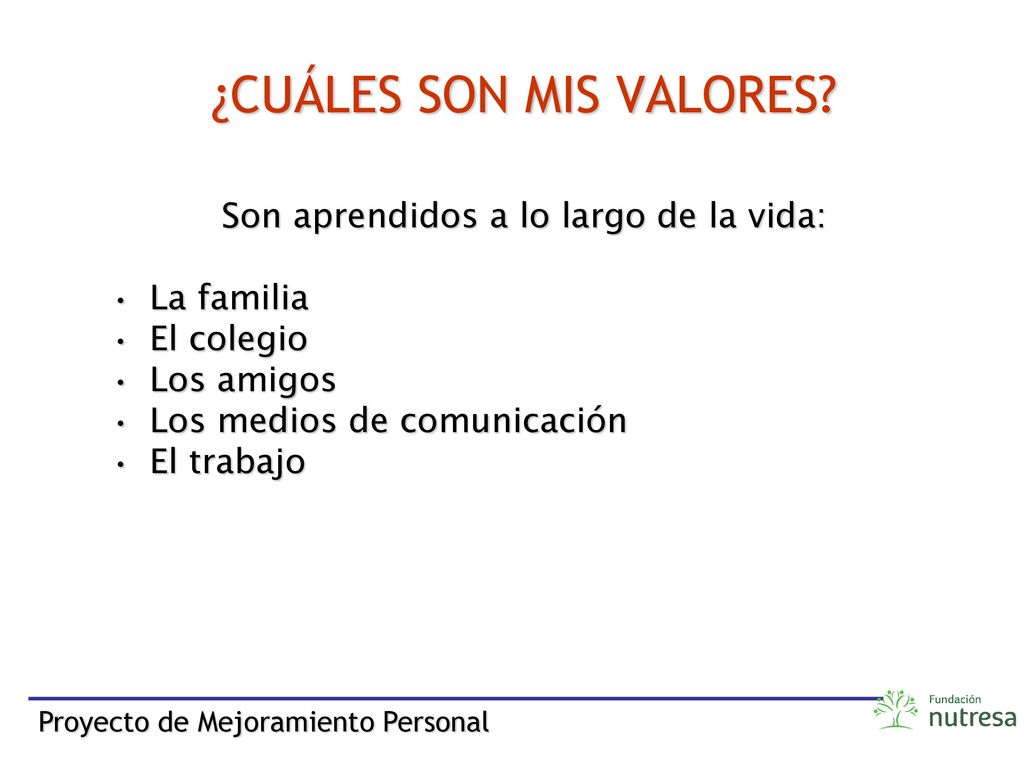 ¿CUÁLES SON MIS VALORES?

Son aprendidos a lo largo de la vida:

• La familia
• El colegio
• Los amigos
• Los medios de comunicación
• El trabajo

Proyecto de Mejoramiento Personal

Fundación nutresa